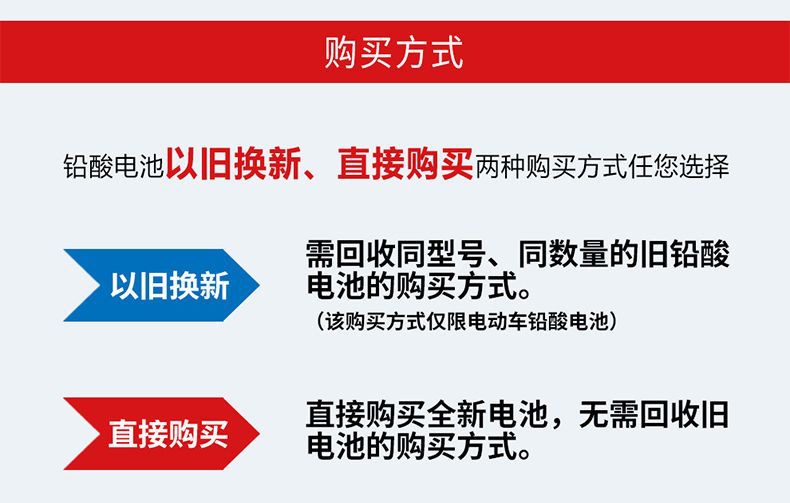 购买方式

铅酸电池以旧换新、直接购买两种购买方式任您选择

以旧换新

需回收同型号、同数量的旧铅酸电池的购买方式。
（该购买方式仅限电动车铅酸电池）

直接购买

直接购买全新电池，无需回收旧电池的购买方式。